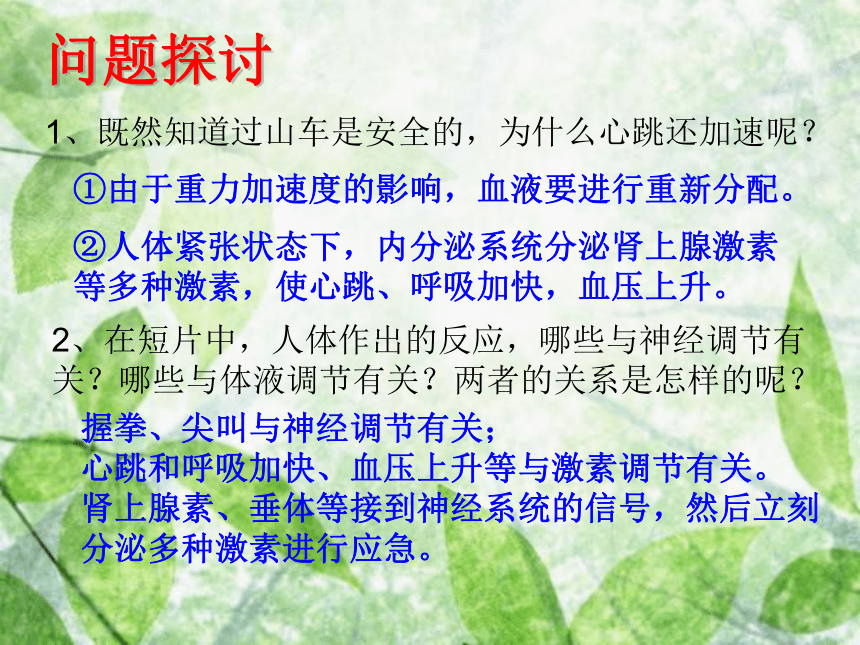 问题探讨

1、既然知道过山车是安全的，为什么心跳还加速呢？

①由于重力加速度的影响，血液要进行重新分配。

②人体紧张状态下，内分泌系统分泌肾上腺激素等多种激素，使心跳、呼吸加快，血压上升。

2、在短片中，人体作出的反应，哪些与神经调节有关？哪些与体液调节有关？两者的关系是怎样的呢？

握拳、尖叫与神经调节有关；
心跳和呼吸加快、血压上升等与激素调节有关。
肾上腺素、垂体等接到神经系统的信号，然后立刻分泌多种激素进行应急。